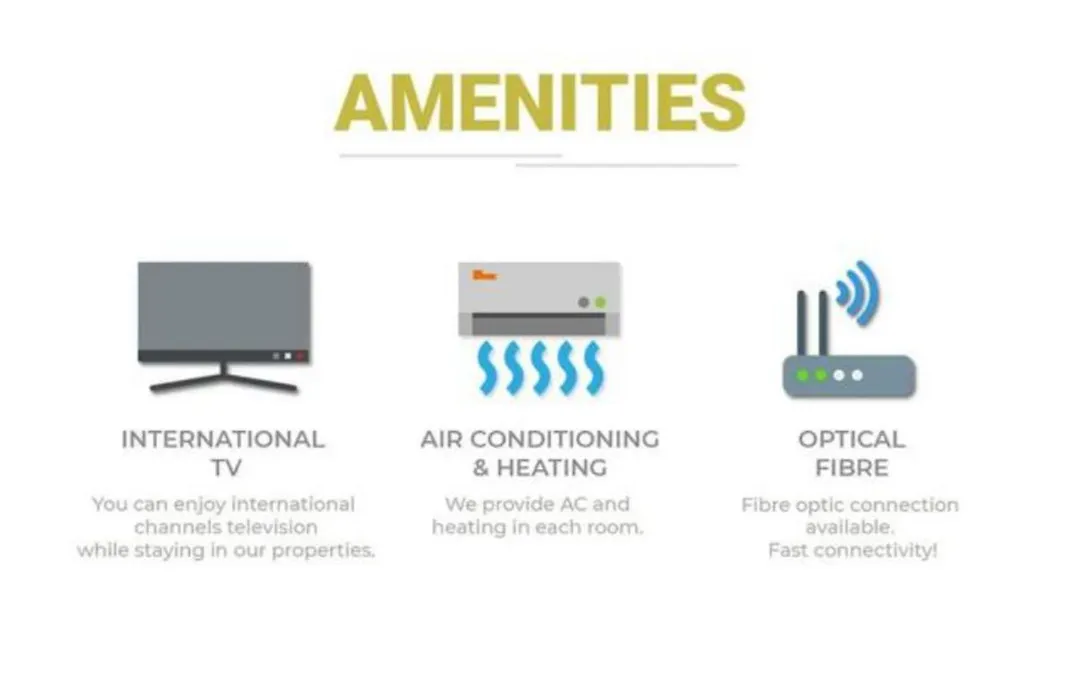 AMENITIES

INTERNATIONAL TV

You can enjoy international channels television while staying in our properties.

AIR CONDITIONING & HEATING

We provide AC and heating in each room.

OPTICAL FIBRE

Fibre optic connection available. Fast connectivity!